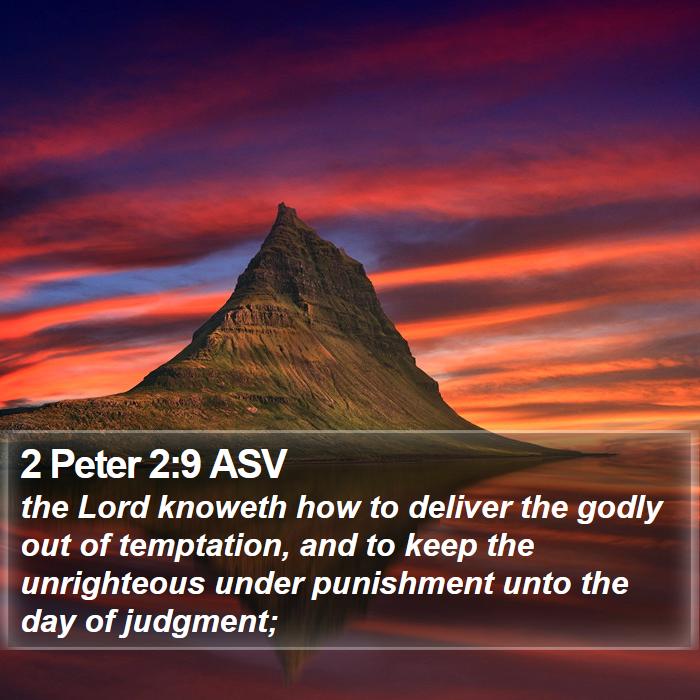 2 Peter 2:9 ASV

the Lord knoweth how to deliver the godly out of temptation, and to keep the unrighteous under punishment unto the day of judgment;